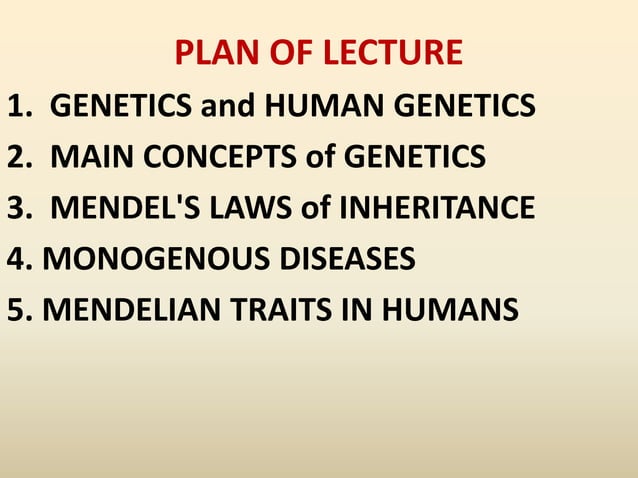 PLAN OF LECTURE

1. GENETICS and HUMAN GENETICS
2. MAIN CONCEPTS of GENETICS
3. MENDEL'S LAWS of INHERITANCE
4. MONOGENOUS DISEASES
5. MENDELIAN TRAITS IN HUMANS